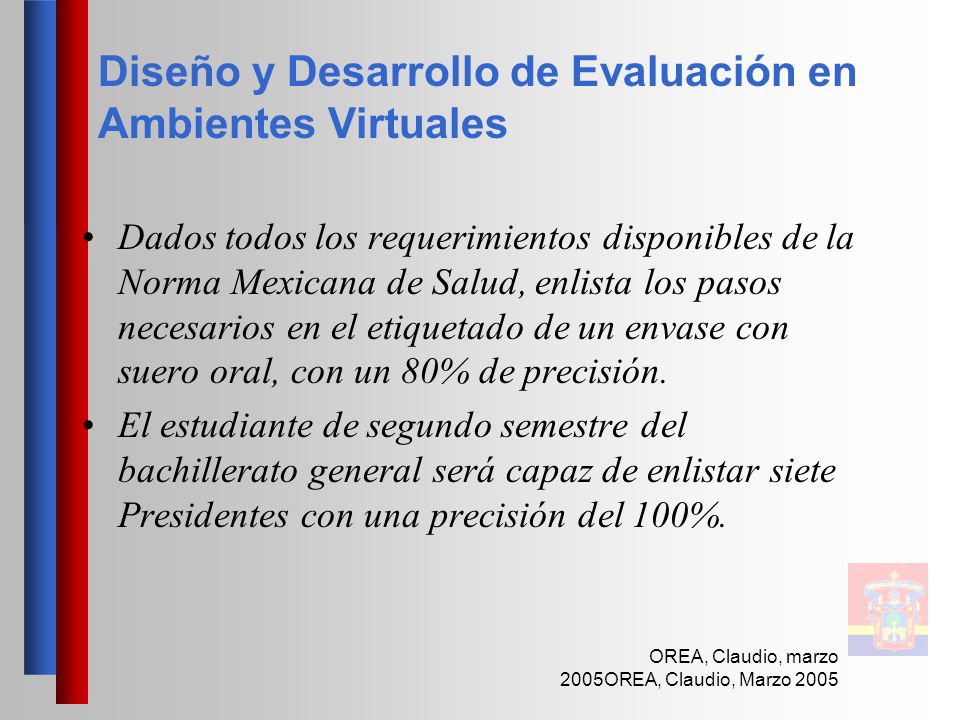 Diseño y Desarrollo de Evaluación en Ambientes Virtuales

• Dados todos los requerimientos disponibles de la Norma Mexicana de Salud, enlista los pasos necesarios en el etiquetado de un envase con suero oral, con un 80% de precisión.

• El estudiante de segundo semestre del bachillerato general será capaz de enlistar siete Presidentes con una precisión del 100%.

OREA, Claudio, marzo 2005OREA, Claudio, Marzo 2005